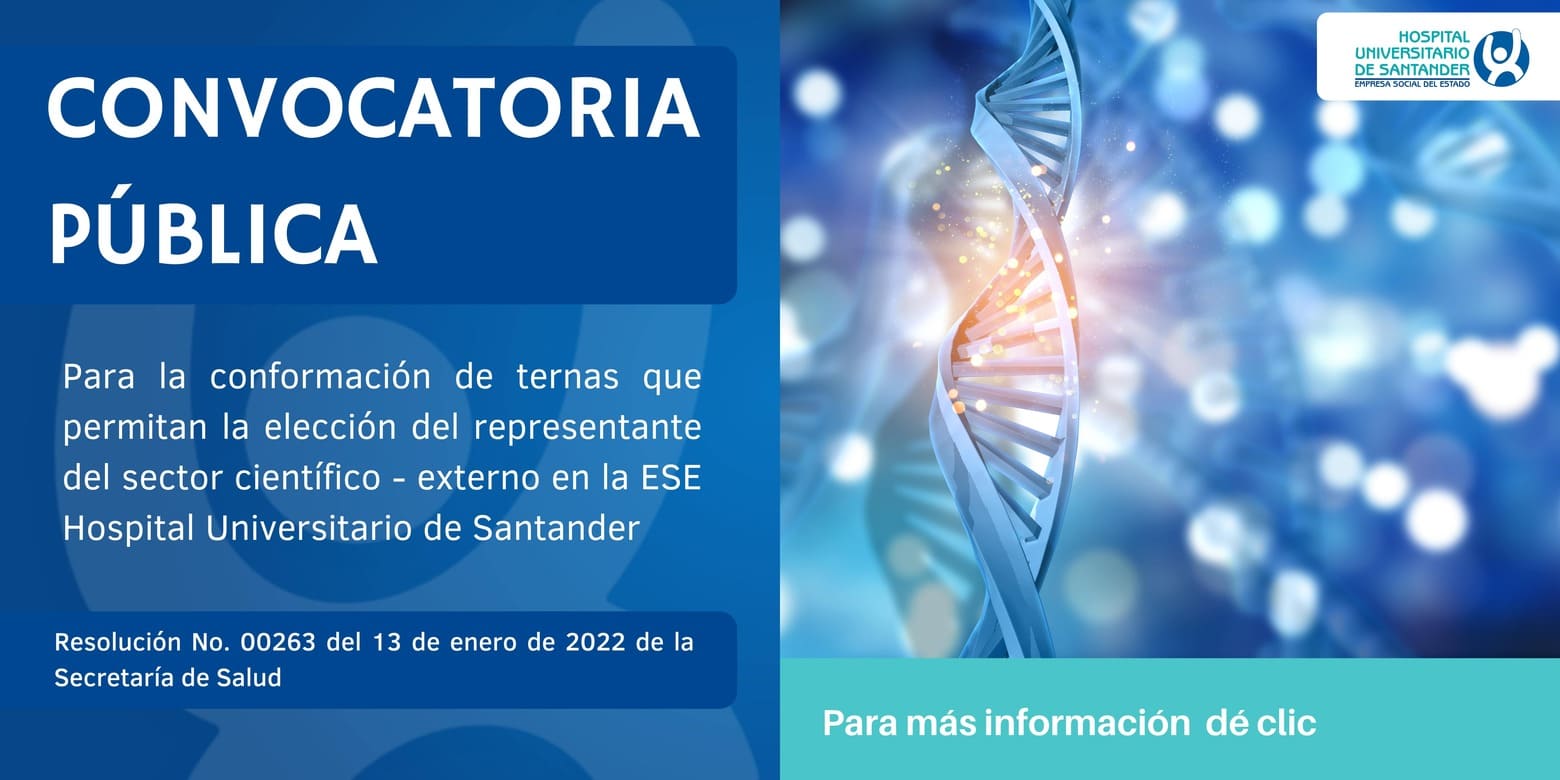 CONVOCATORIA PÚBLICA

Para la conformación de ternas que permitan la elección del representante del sector científico - externo en la ESE Hospital Universitario de Santander

Resolución No. 00263 del 13 de enero de 2022 de la Secretaría de Salud

HOSPITAL UNIVERSITARIO DE SANTANDER
EMPRESA SOCIAL DEL ESTADO

Para más información dé clic